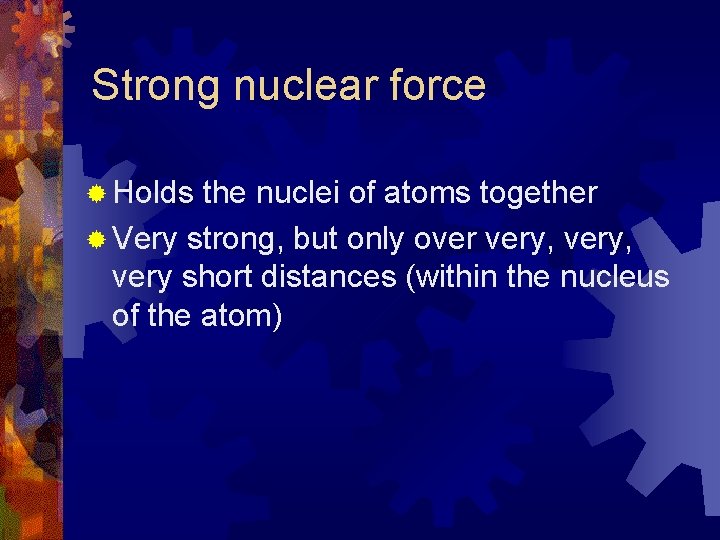 Strong nuclear force

Holds the nuclei of atoms together

Very strong, but only over very, very, very short distances (within the nucleus of the atom)